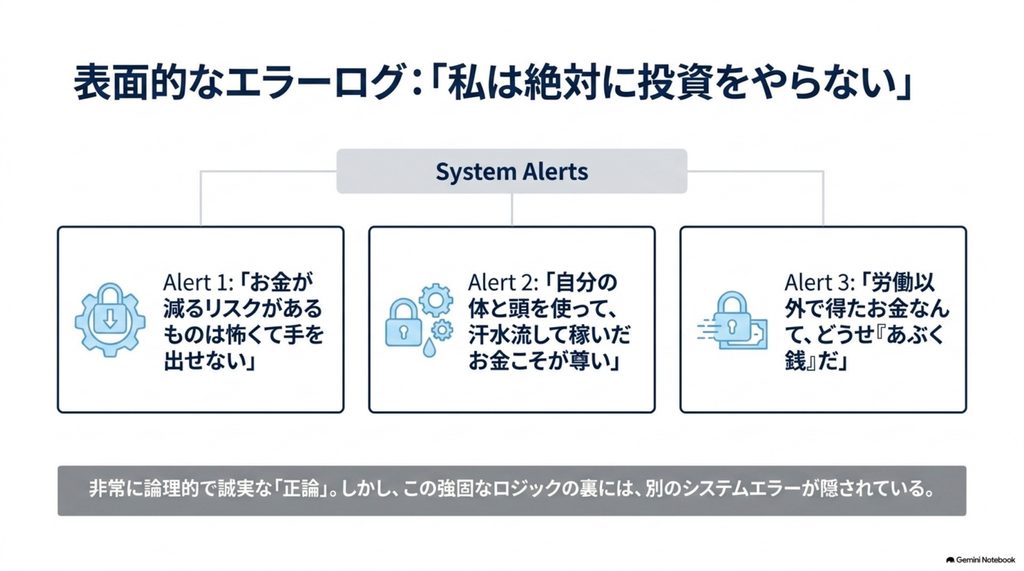 表面的なエラーログ:「私は絶対に投資をやらない」

System Alerts

Alert 1:「お金が減るリスクがあるものは怖くて手を出せない」

Alert 2:「自分の体と頭を使って、汗水流して稼いだお金こそが尊い」

Alert 3:「労働以外で得たお金なんて、どうせ『あぶく銭』だ」

非常に論理的で誠実な「正論」。しかし、この強固なロジックの裏には、別のシステムエラーが隠されている。

Gemini Notebook